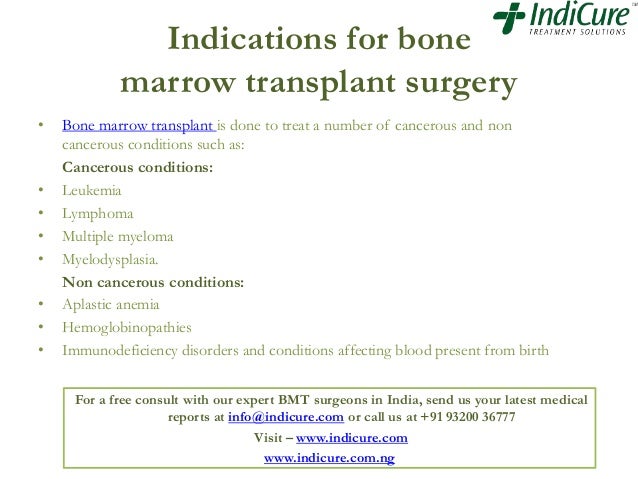 IndiCure™
TREATMENT SOLUTIONS

Indications for bone marrow transplant surgery

• Bone marrow transplant is done to treat a number of cancerous and non cancerous conditions such as:

Cancerous conditions:

• Leukemia
• Lymphoma
• Multiple myeloma
• Myelodysplasia.

Non cancerous conditions:

• Aplastic anemia
• Hemoglobinopathies
• Immunodeficiency disorders and conditions affecting blood present from birth

For a free consult with our expert BMT surgeons in India, send us your latest medical reports at info@indicure.com or call us at +91 93200 36777

Visit – www.indicure.com

www.indicure.com.ng